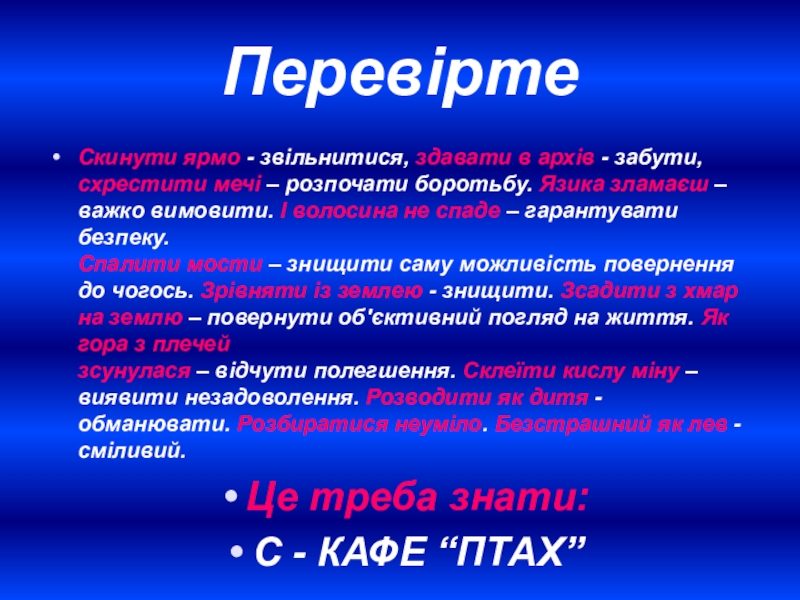 Перевірте

• Скинути ярмо - звільнитися, здавати в архів - забути, схрестити мечі – розпочати боротьбу. Язика зламаєш – важко вимовити. І волосина не спаде – гарантувати безпеку.
Спалити мости – знищити саму можливість повернення до чогось. Зрівняти із землею - знищити. Зсадити з хмар на землю – повернути об'єктивний погляд на життя. Як гора з плечей
зсунулася – відчути полегшення. Склеїти кислу міну – виявити незадоволення. Розводити як дитя - обманювати. Розбиратися неуміло. Безстрашний як лев - сміливий.

• Це треба знати:

• С - КАФЕ “ПТАХ”